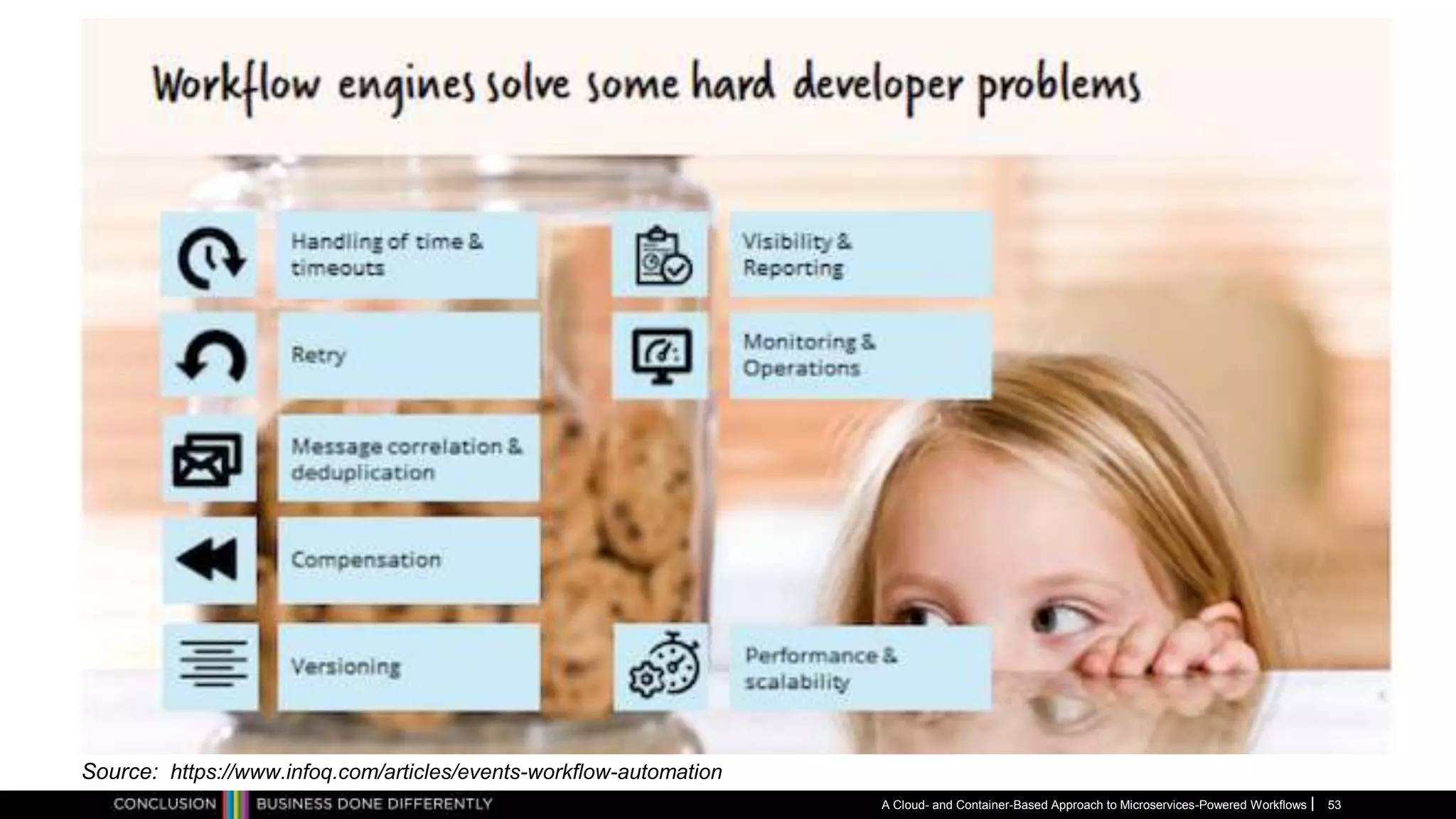 Workflow engines solve some hard developer problems

Handling of time & timeouts

Retry

Message correlation & deduplication

Compensation

Versioning

Visibility & Reporting

Monitoring & Operations

Performance & scalability

Source: https://www.infoq.com/articles/events-workflow-automation

CONCLUSION BUSINESS DONE DIFFERENTLY

A Cloud- and Container-Based Approach to Microservices-Powered Workflows | 53